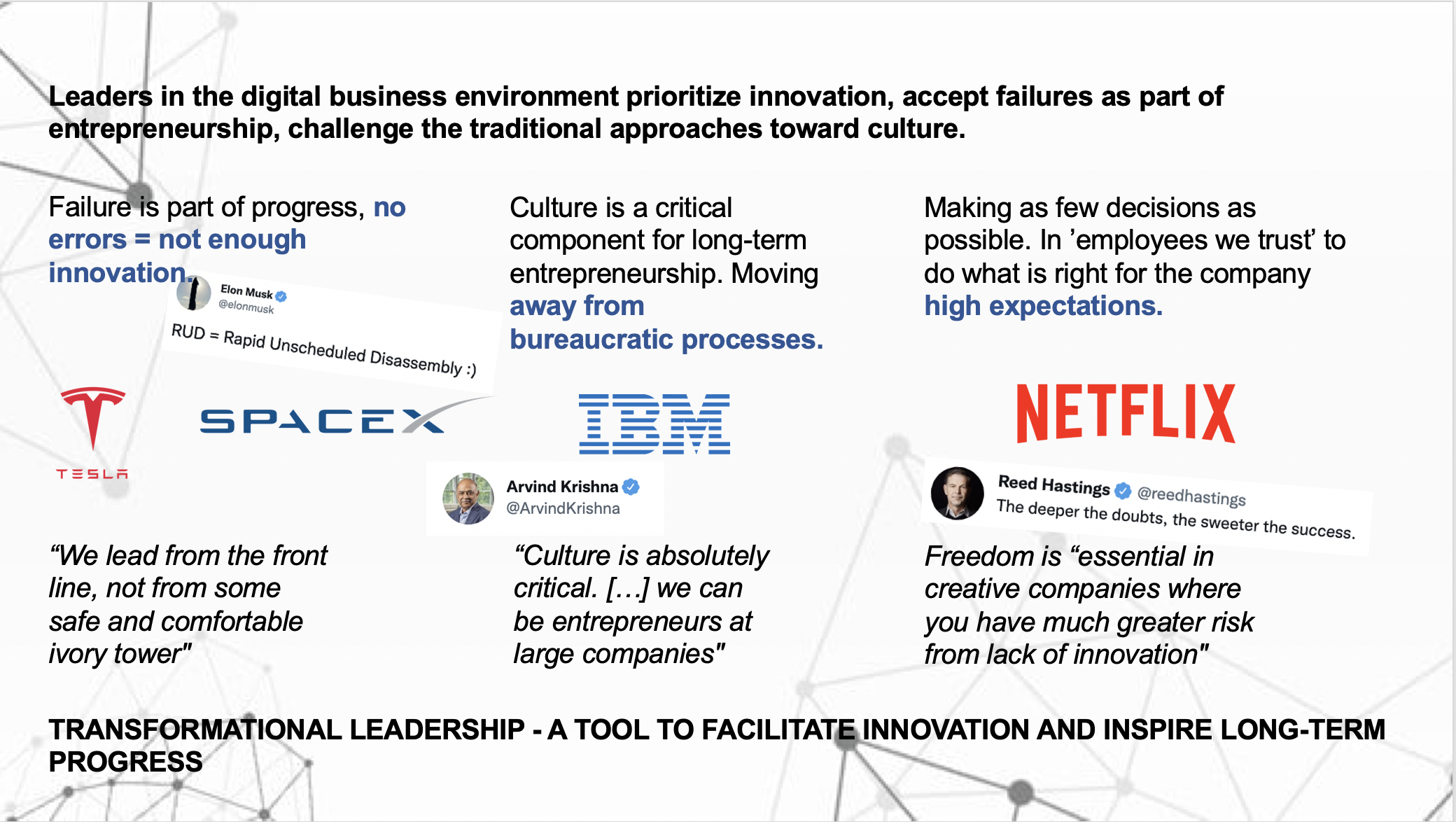 Leaders in the digital business environment prioritize innovation, accept failures as part of entrepreneurship, challenge the traditional approaches toward culture.

Failure is part of progress, no errors = not enough innovation.

Elon Musk
@elonmusk
RUD = Rapid Unscheduled Disassembly :)

TESLA

SPACEX

“We lead from the front line, not from some safe and comfortable ivory tower"

Culture is a critical component for long-term entrepreneurship. Moving away from bureaucratic processes.

IBM

Arvind Krishna
@ArvindKrishna

“Culture is absolutely critical. […] we can be entrepreneurs at large companies"

Making as few decisions as possible. In ’employees we trust’ to do what is right for the company high expectations.

NETFLIX

Reed Hastings @reedhastings
The deeper the doubts, the sweeter the success.

Freedom is “essential in creative companies where you have much greater risk from lack of innovation"

TRANSFORMATIONAL LEADERSHIP - A TOOL TO FACILITATE INNOVATION AND INSPIRE LONG-TERM PROGRESS